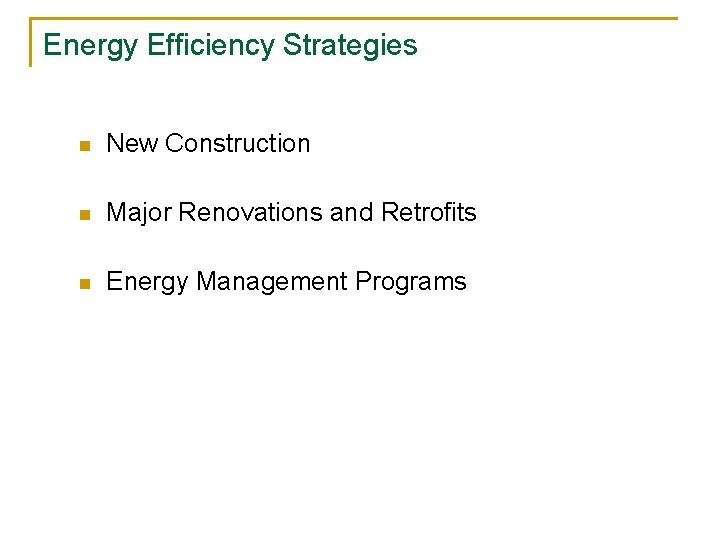 Energy Efficiency Strategies

- New Construction
- Major Renovations and Retrofits
- Energy Management Programs